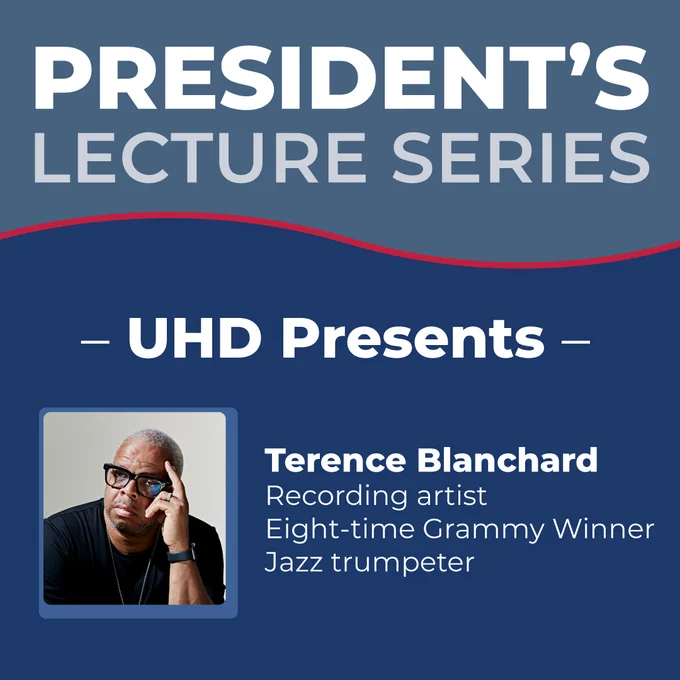 PRESIDENT'S
LECTURE SERIES

– UHD Presents –

Terence Blanchard
Recording artist
Eight-time Grammy Winner
Jazz trumpeter